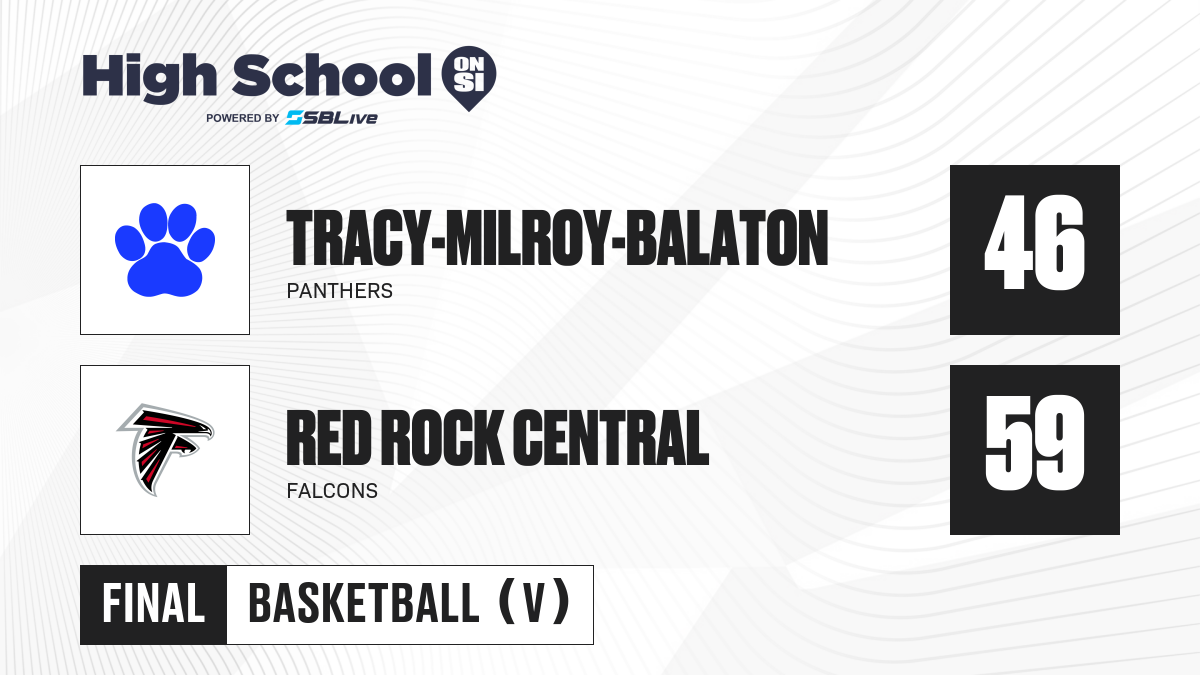 High School ON SI
POWERED BY SBLive

TRACY-MILROY-BALATON
PANTHERS
46

RED ROCK CENTRAL
FALCONS
59

FINAL
BASKETBALL (V)